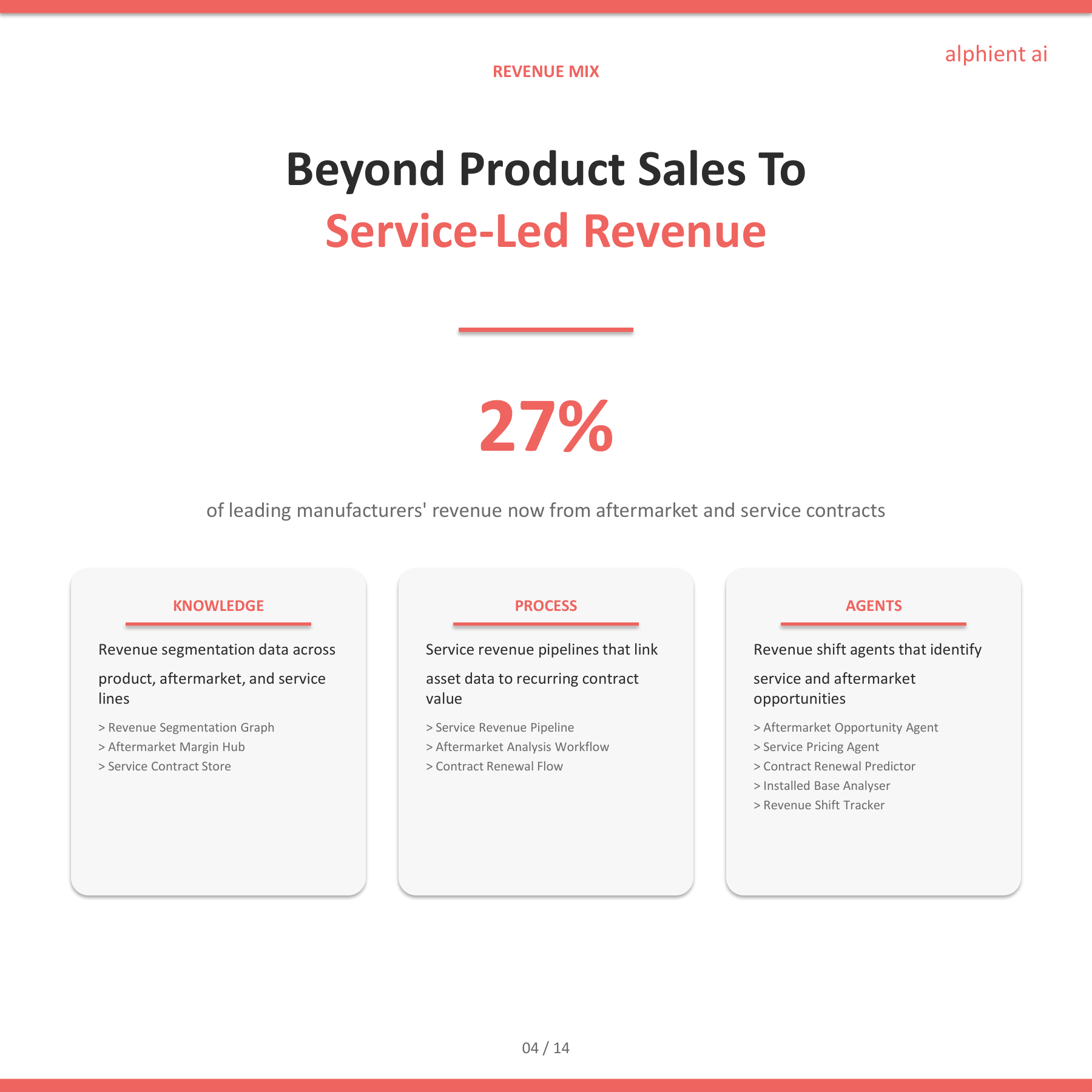 alphient ai

REVENUE MIX

Beyond Product Sales To
Service-Led Revenue

27%

of leading manufacturers' revenue now from aftermarket and service contracts

KNOWLEDGE

Revenue segmentation data across product, aftermarket, and service lines

> Revenue Segmentation Graph
> Aftermarket Margin Hub
> Service Contract Store

PROCESS

Service revenue pipelines that link asset data to recurring contract value

> Service Revenue Pipeline
> Aftermarket Analysis Workflow
> Contract Renewal Flow

AGENTS

Revenue shift agents that identify service and aftermarket opportunities

> Aftermarket Opportunity Agent
> Service Pricing Agent
> Contract Renewal Predictor
> Installed Base Analyser
> Revenue Shift Tracker

04 / 14